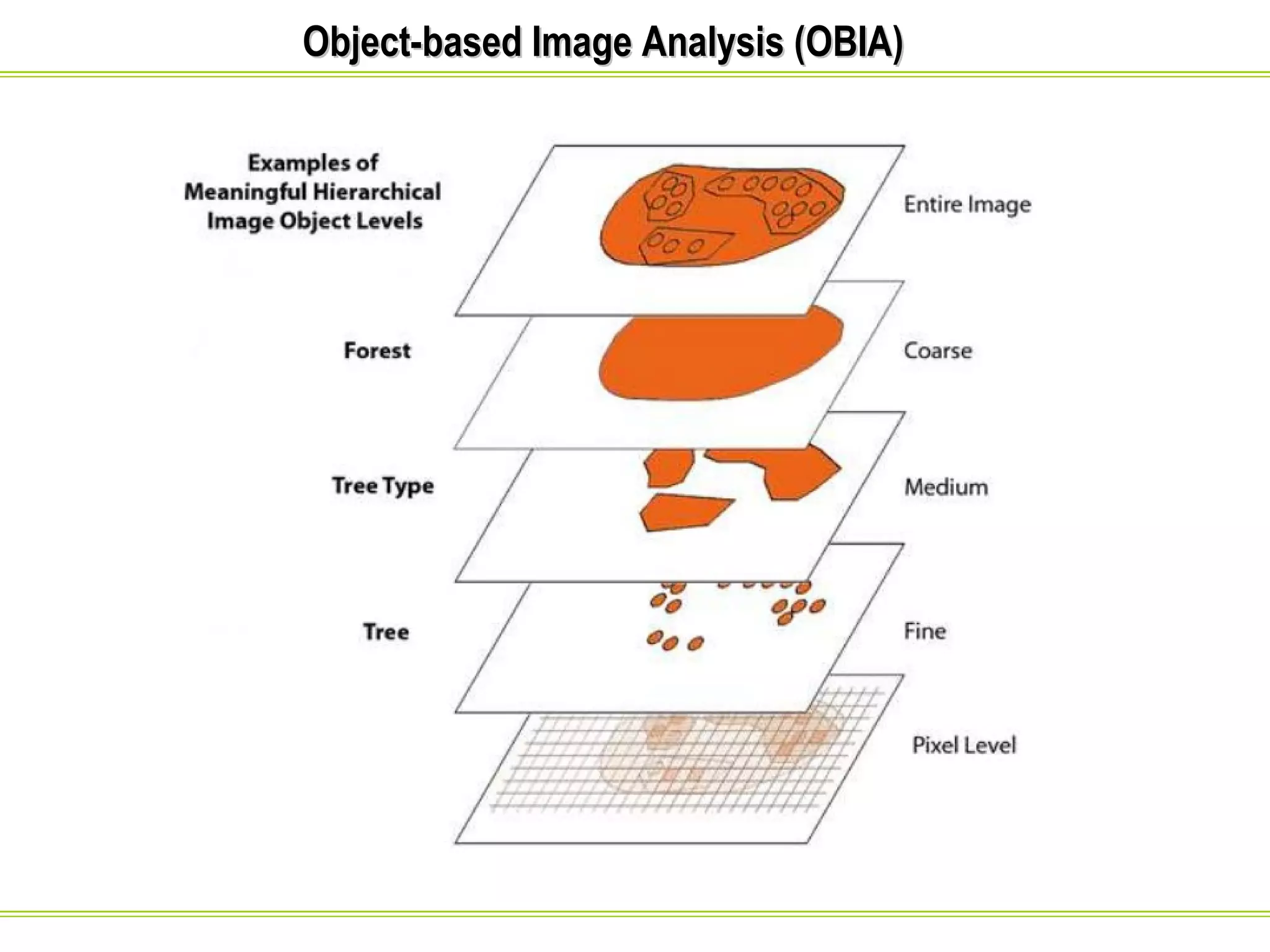 Object-based Image Analysis (OBIA)

Examples of Meaningful Hierarchical Image Object Levels

Entire Image

Forest

Coarse

Tree Type

Medium

Tree

Fine

Pixel Level